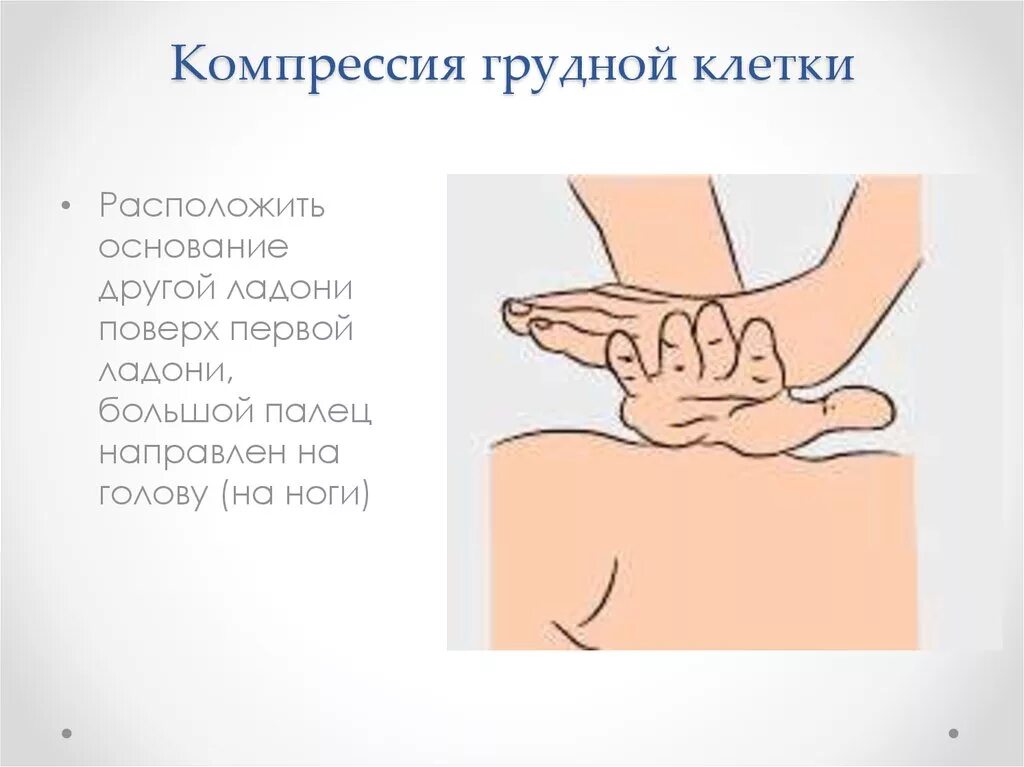 Компрессия грудной клетки

• Расположить основание другой ладони поверх первой ладони, большой палец направлен на голову (на ноги)